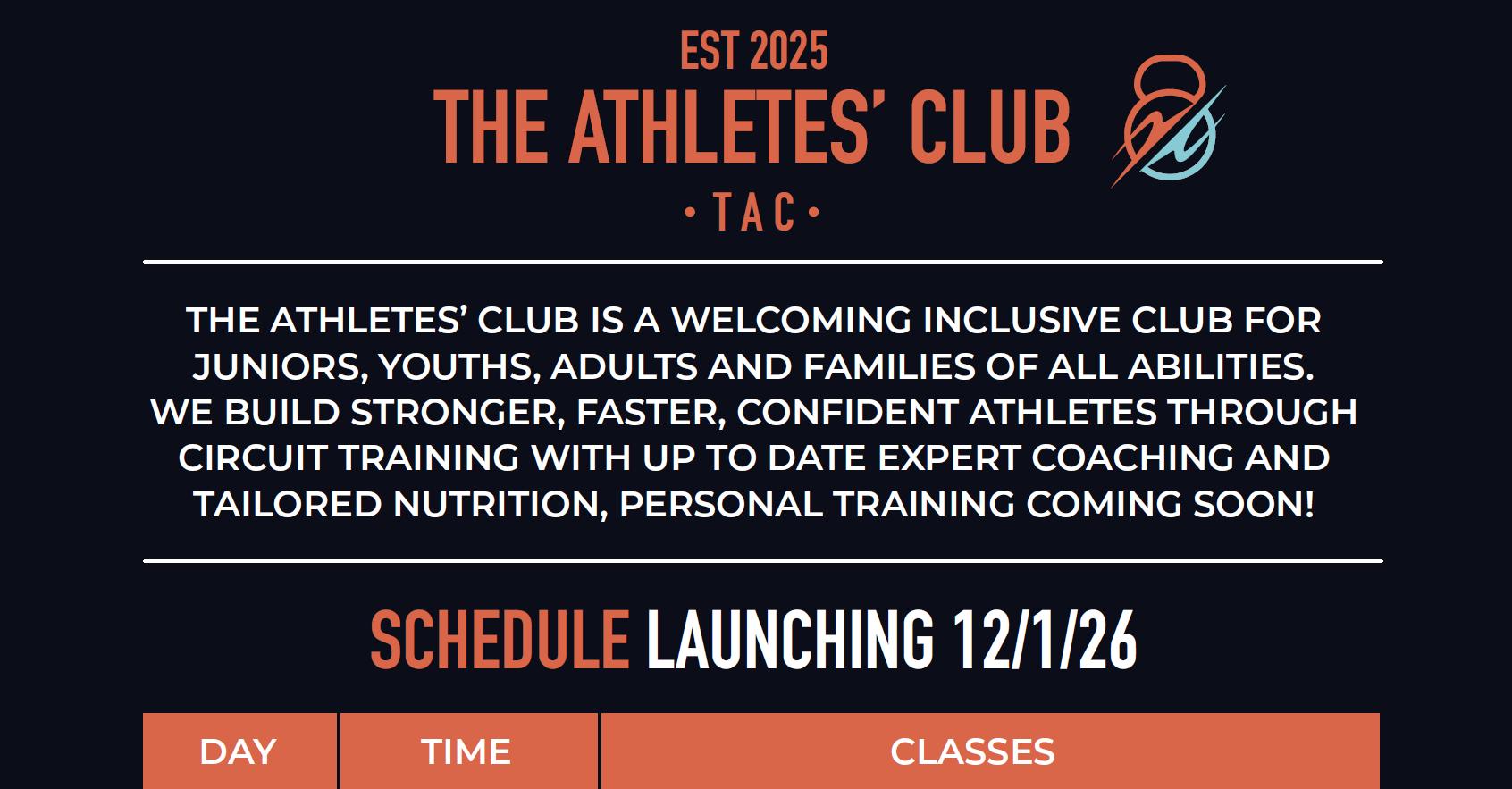 EST 2025
THE ATHLETES' CLUB
• TAC •

THE ATHLETES' CLUB IS A WELCOMING INCLUSIVE CLUB FOR JUNIORS, YOUTHS, ADULTS AND FAMILIES OF ALL ABILITIES. WE BUILD STRONGER, FASTER, CONFIDENT ATHLETES THROUGH CIRCUIT TRAINING WITH UP TO DATE EXPERT COACHING AND TAILORED NUTRITION, PERSONAL TRAINING COMING SOON!

SCHEDULE LAUNCHING 12/1/26

| DAY | TIME | CLASSES |
|---|---|---|